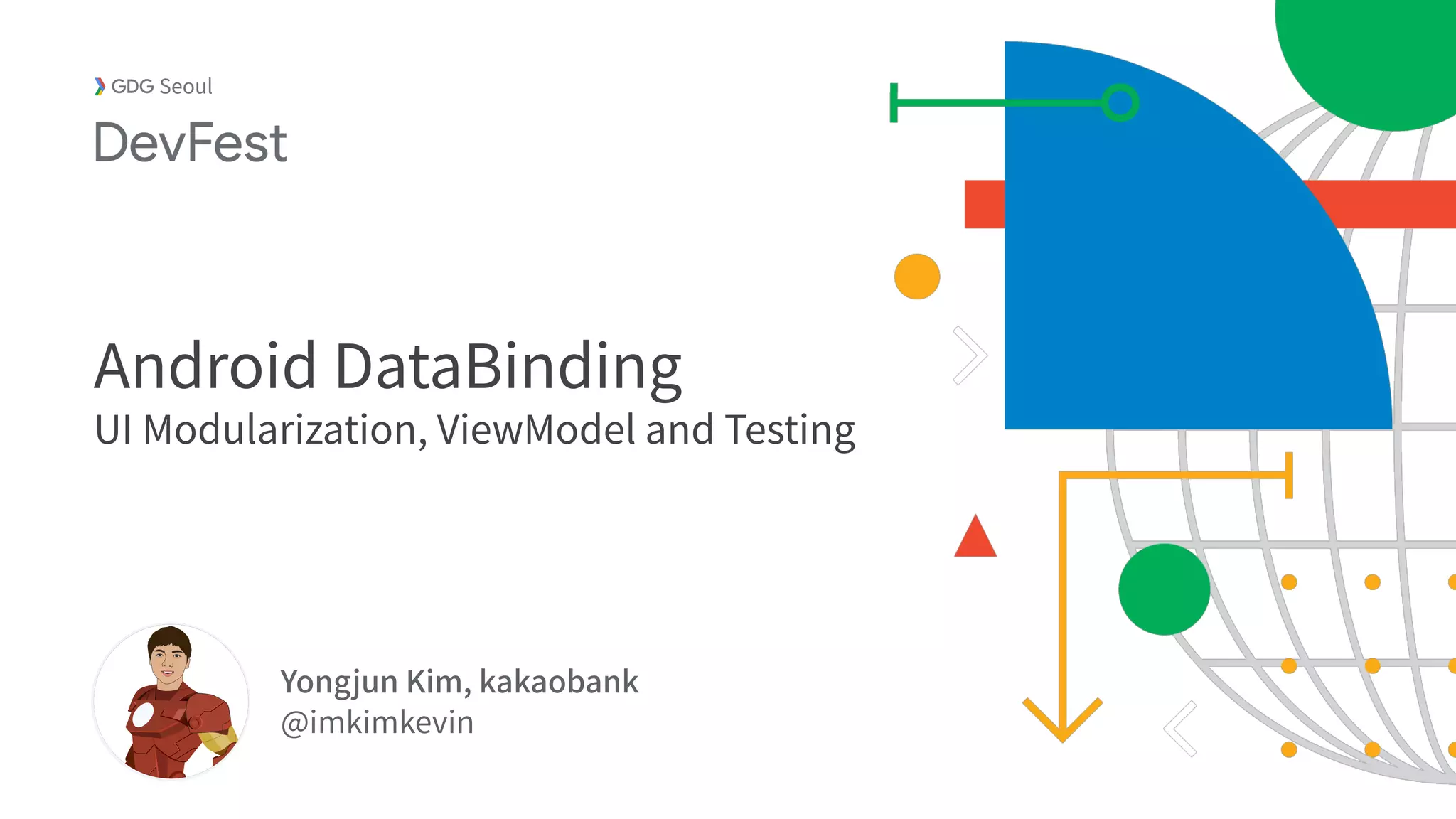 GDG Seoul
DevFest

Android DataBinding
UI Modularization, ViewModel and Testing

Yongjun Kim, kakaobank
@imkimkevin